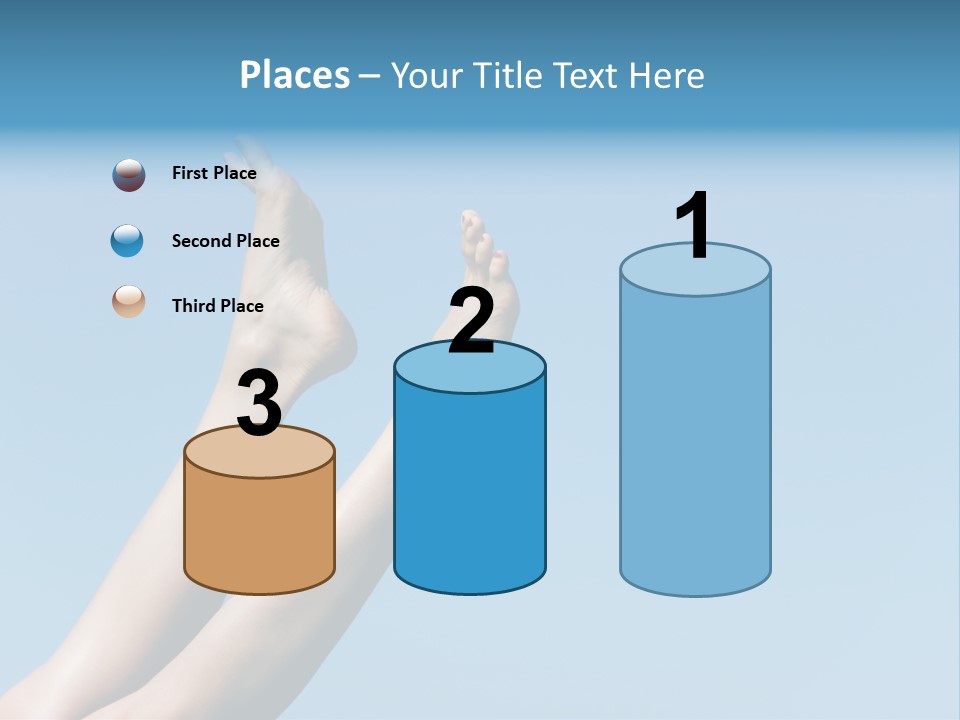 Places – Your Title Text Here

First Place

Second Place

Third Place

3

2

1